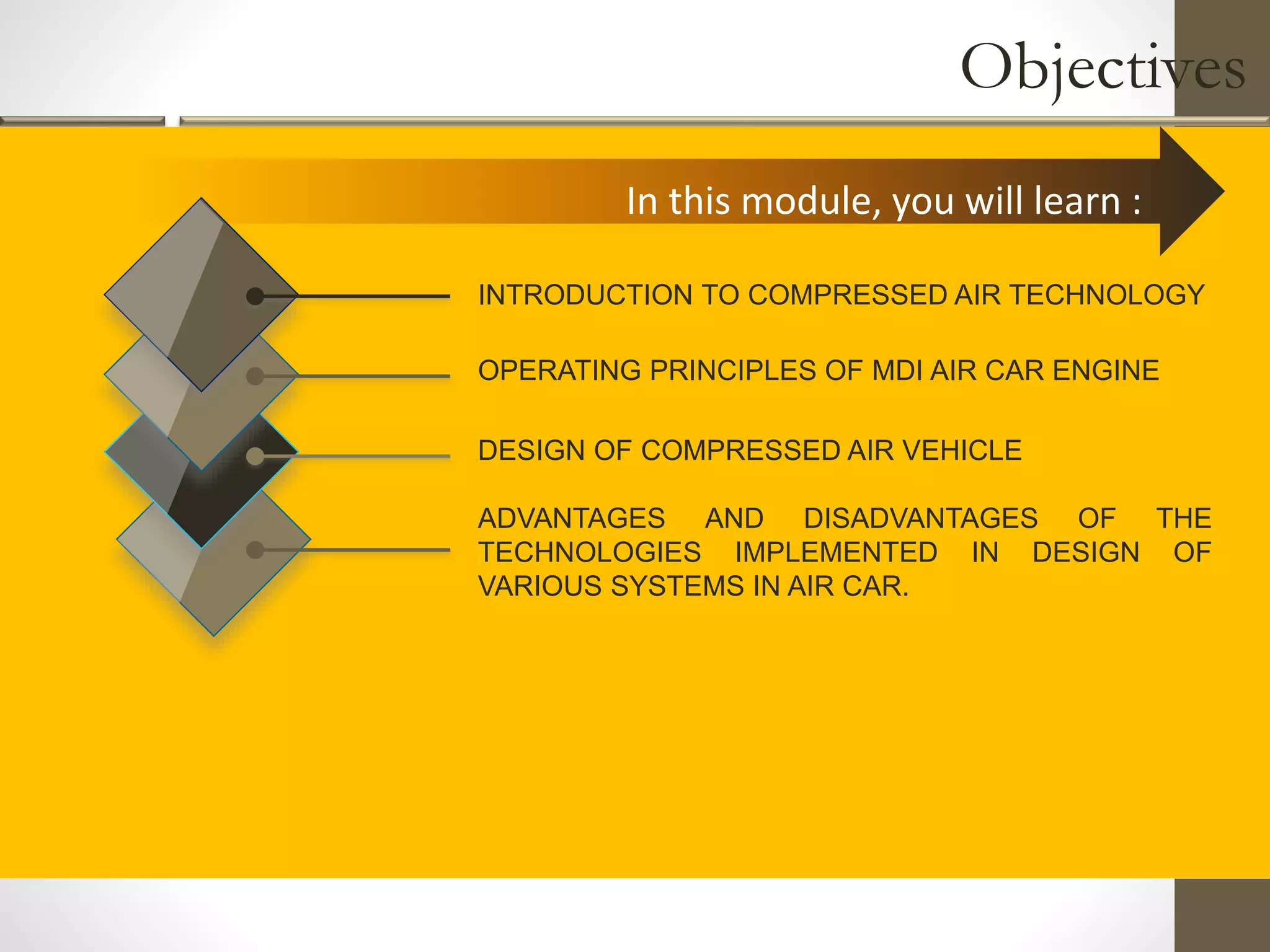 Objectives

In this module, you will learn :

INTRODUCTION TO COMPRESSED AIR TECHNOLOGY

OPERATING PRINCIPLES OF MDI AIR CAR ENGINE

DESIGN OF COMPRESSED AIR VEHICLE

ADVANTAGES AND DISADVANTAGES OF THE TECHNOLOGIES IMPLEMENTED IN DESIGN OF VARIOUS SYSTEMS IN AIR CAR.